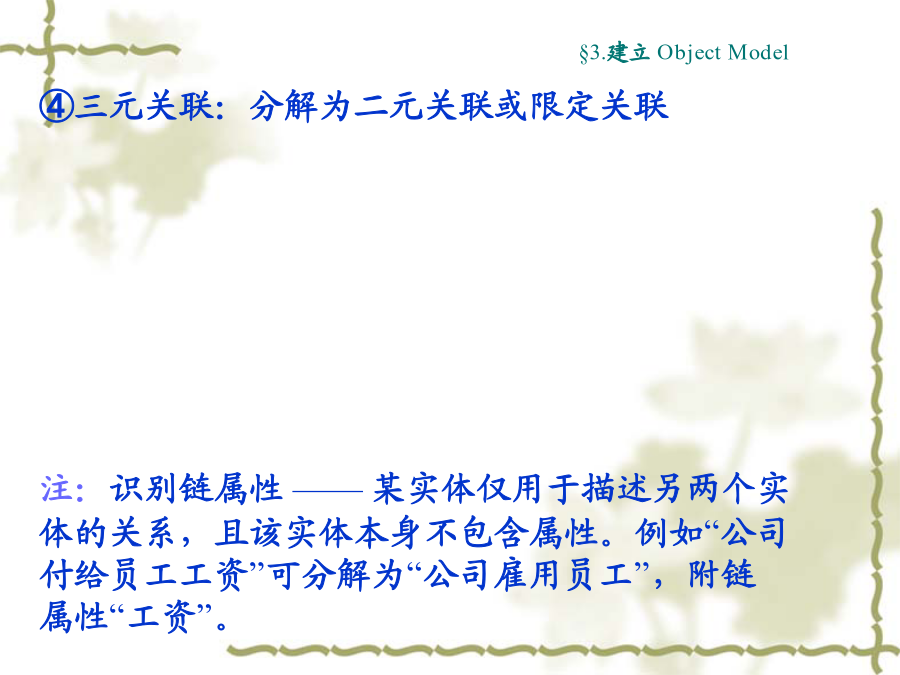 §3.建立 Object Model

④三元关联：分解为二元关联或限定关联

注：识别链属性 —— 某实体仅用于描述另两个实体的关系，且该实体本身不包含属性。例如“公司付给员工工资”可分解为“公司雇用员工”，附链属性“工资”。